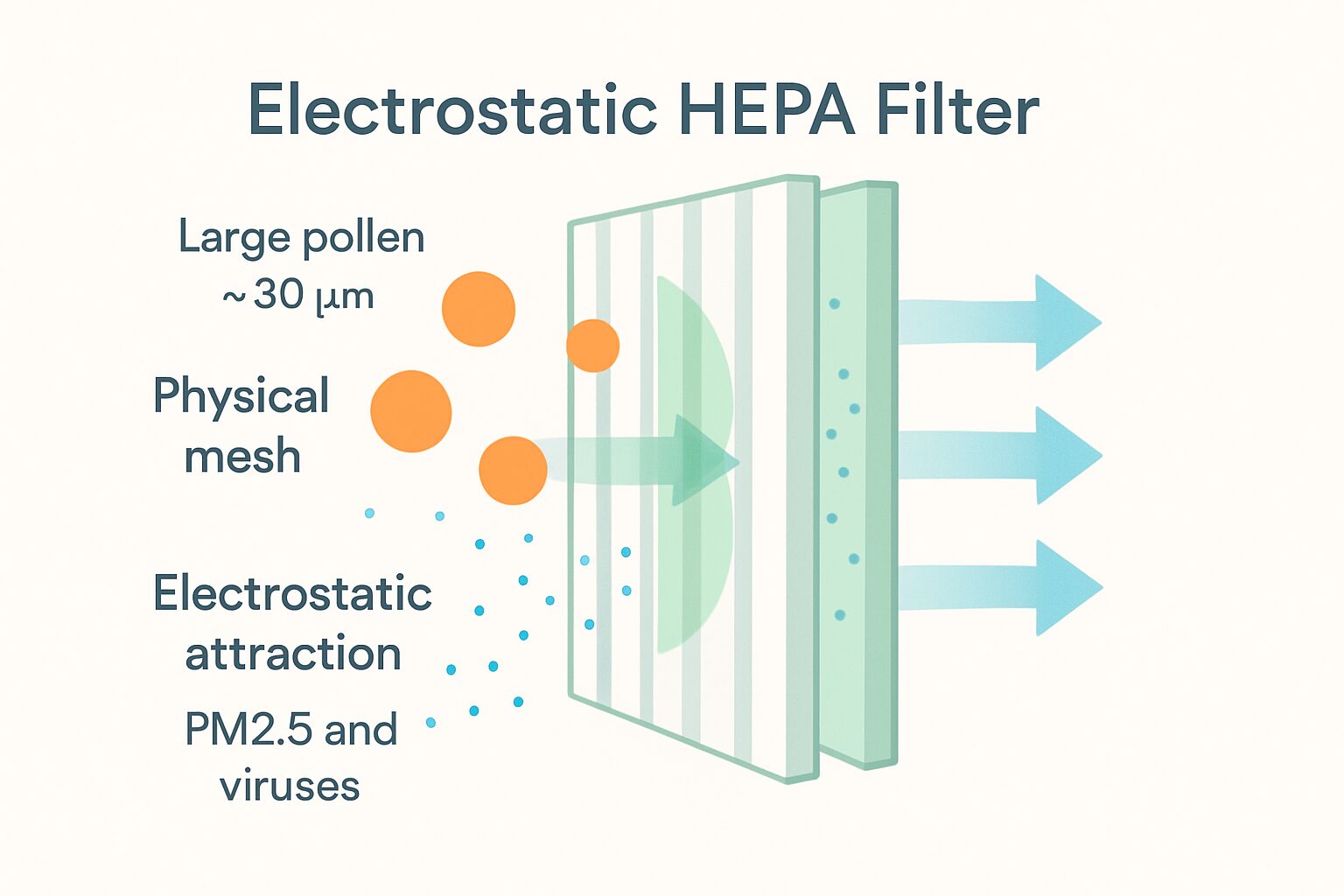 Electrostatic HEPA Filter

Large pollen
~30 μm

Physical
mesh

Electrostatic
attraction

PM2.5 and
viruses